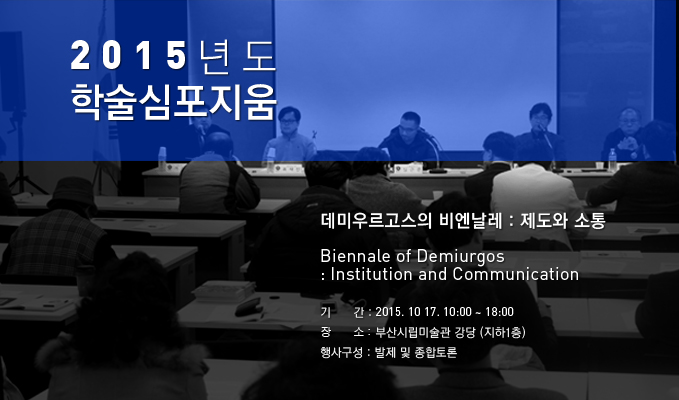 2015년도
학술심포지움

데미우르고스의 비엔날레 : 제도와 소통

Biennale of Demiurgos
: Institution and Communication

기 간 : 2015. 10 17. 10:00 ~ 18:00
장 소 : 부산시립미술관 강당 (지하1층)
행사구성 : 발제 및 종합토론